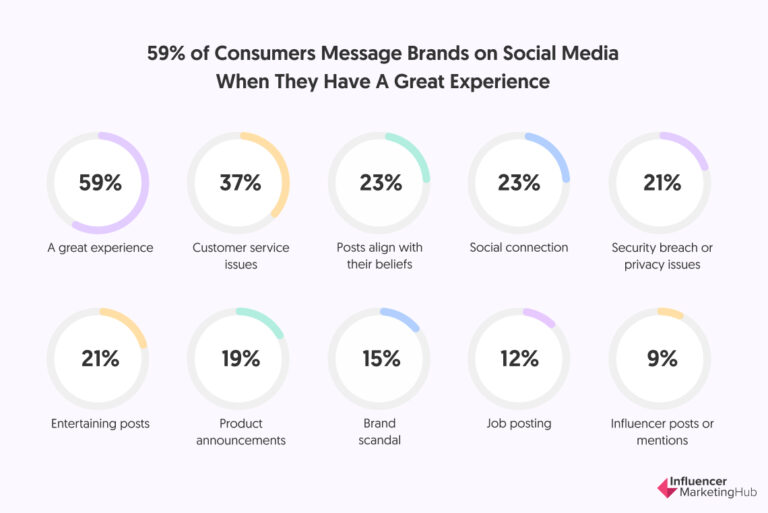 59% of Consumers Message Brands on Social Media When They Have A Great Experience

59%
A great experience

37%
Customer service issues

23%
Posts align with their beliefs

23%
Social connection

21%
Security breach or privacy issues

21%
Entertaining posts

19%
Product announcements

15%
Brand scandal

12%
Job posting

9%
Influencer posts or mentions

Influencer MarketingHub